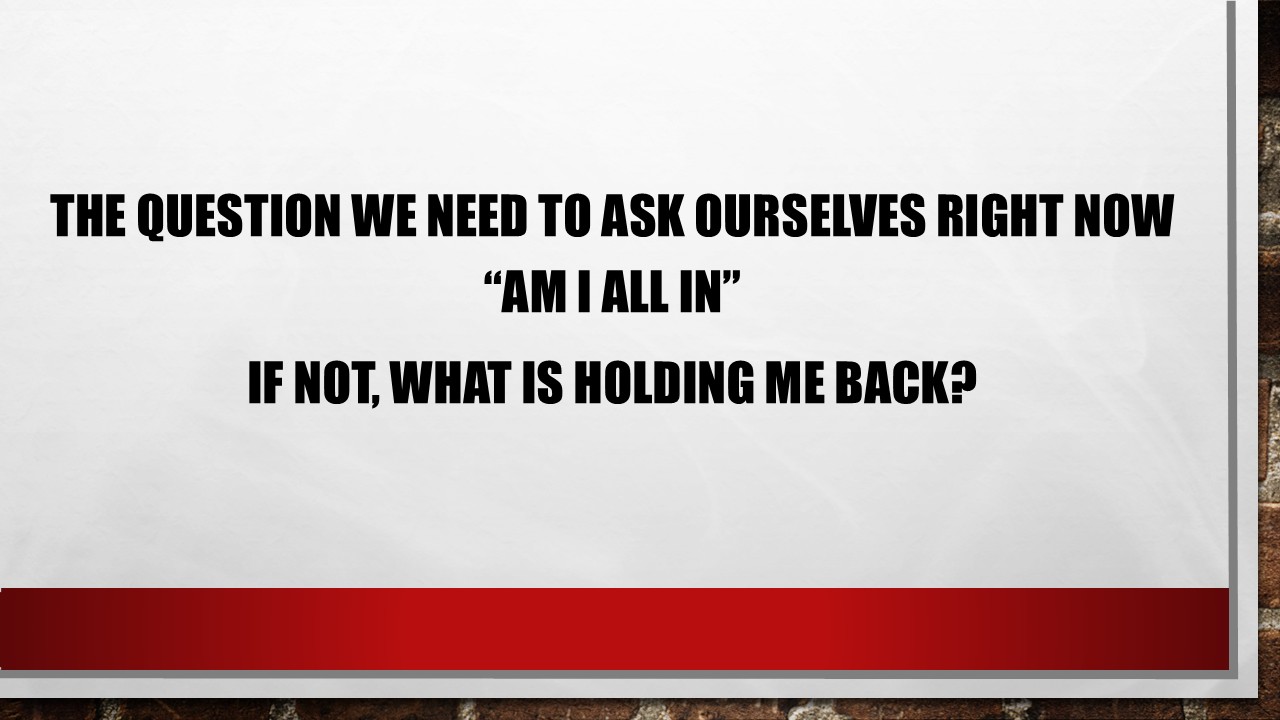 THE QUESTION WE NEED TO ASK OURSELVES RIGHT NOW
“AM I ALL IN”

IF NOT, WHAT IS HOLDING ME BACK?